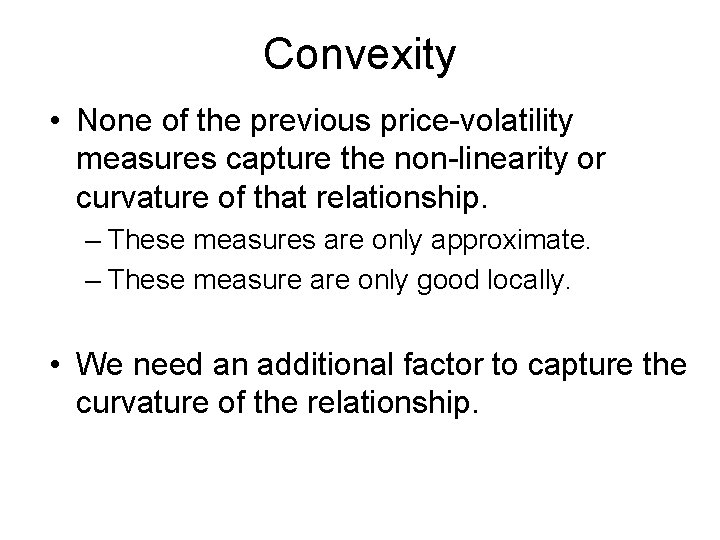 Convexity

• None of the previous price-volatility measures capture the non-linearity or curvature of that relationship.

– These measures are only approximate.

– These measure are only good locally.

• We need an additional factor to capture the curvature of the relationship.